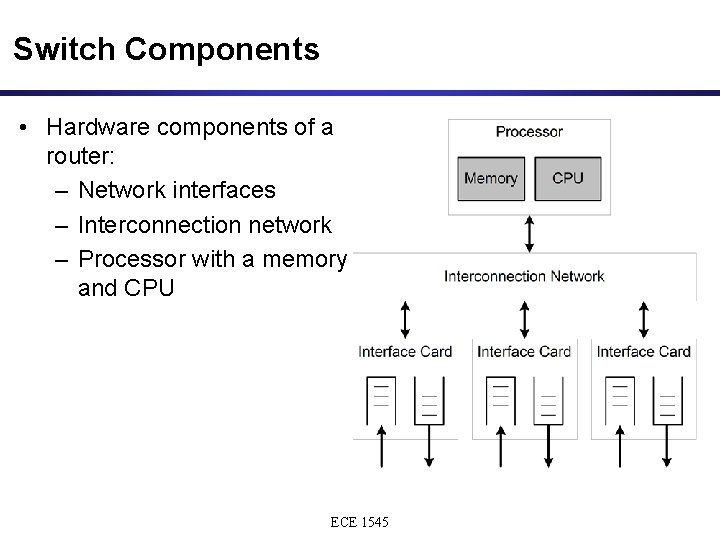 Switch Components

• Hardware components of a router:
– Network interfaces
– Interconnection network
– Processor with a memory and CPU

Processor
Memory
CPU
Interconnection Network
Interface Card
Interface Card
Interface Card

ECE 1545